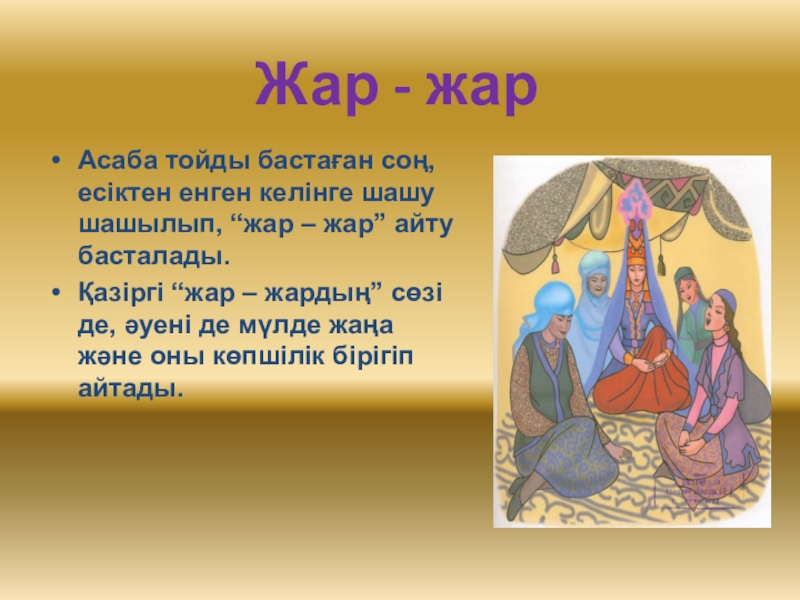 Жар - жар

• Асаба тойды бастаған соң, есіктен енген келінге шашу шашылып, “жар – жар” айту басталады.

• Қазіргі “жар – жардың” сөзі де, әуені де мүлде жаңа және оны көпшілік бірігіп айтады.